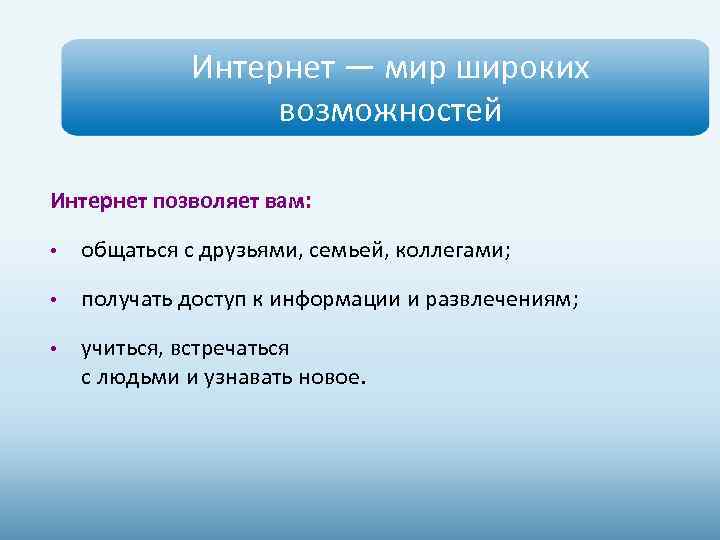 Интернет — мир широких возможностей

Интернет позволяет вам:

• общаться с друзьями, семьей, коллегами;

• получать доступ к информации и развлечениям;

• учиться, встречаться с людьми и узнавать новое.